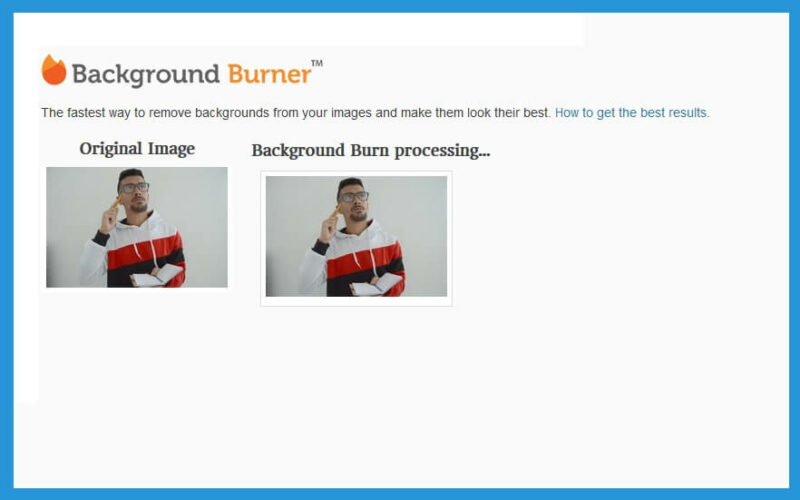 Background Burner™

The fastest way to remove backgrounds from your images and make them look their best. How to get the best results.

Original Image

Background Burn processing...